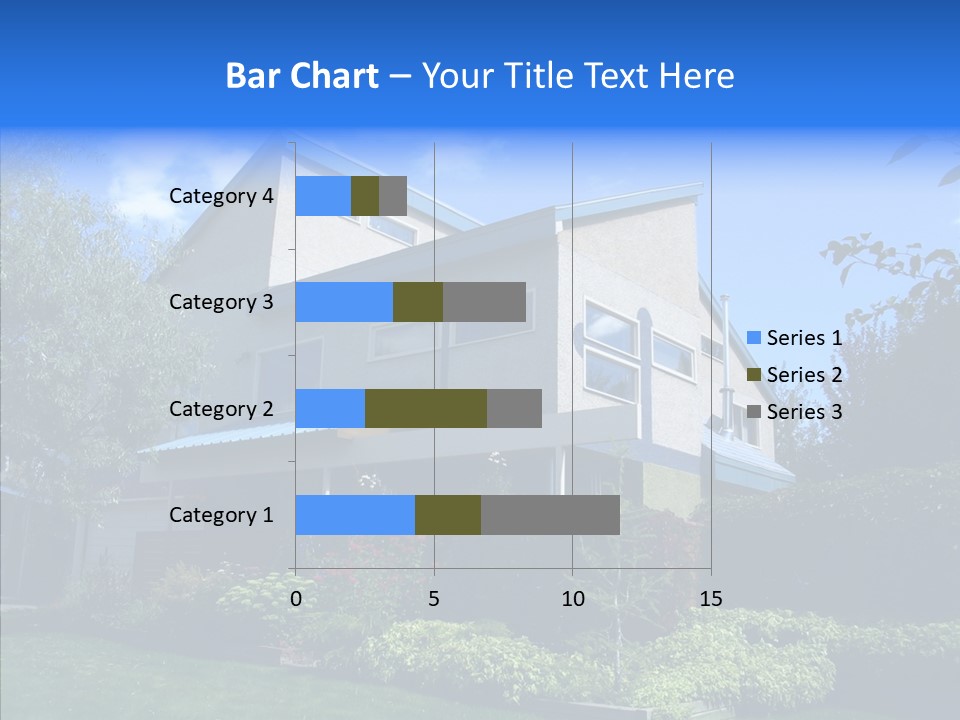 Bar Chart – Your Title Text Here

Category 4
Category 3
Category 2
Category 1

0
5
10
15

Series 1
Series 2
Series 3